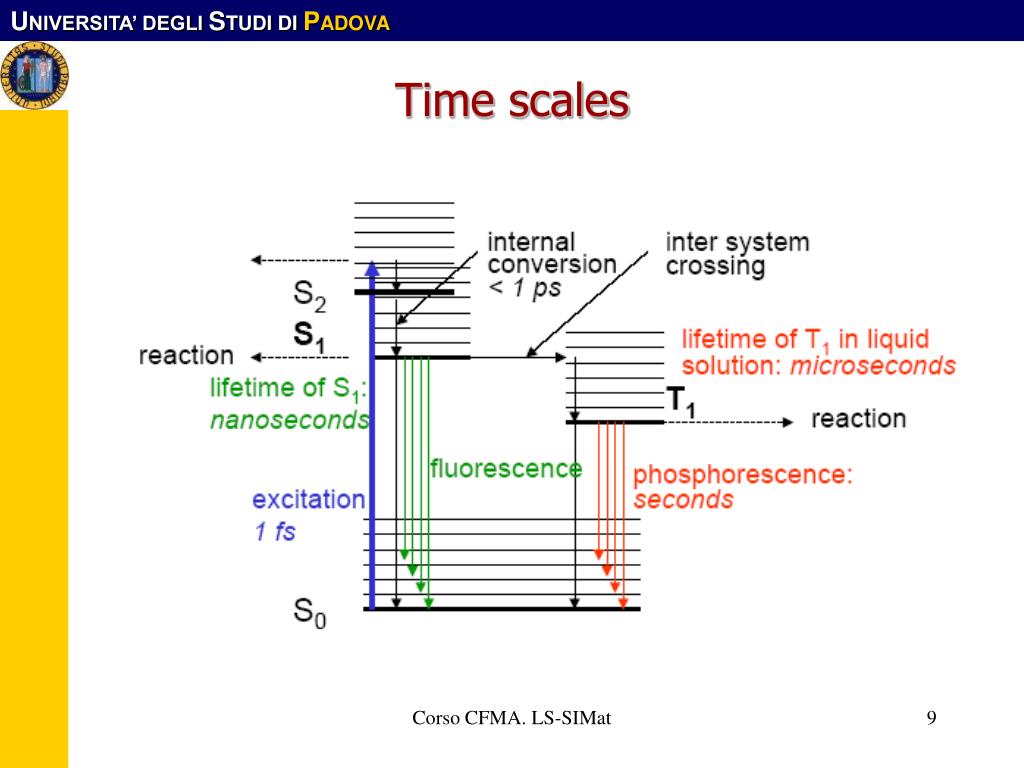 UNIVERSITA' DEGLI STUDI DI PADOVA

Time scales

internal conversion < 1 ps

inter system crossing

$S_2$

$S_1$

reaction

lifetime of $S_1$: nanoseconds

lifetime of $T_1$ in liquid solution: microseconds

$T_1$

reaction

fluorescence

phosphorescence: seconds

excitation 1 fs

$S_0$

Corso CFMA. LS-SIMat

9